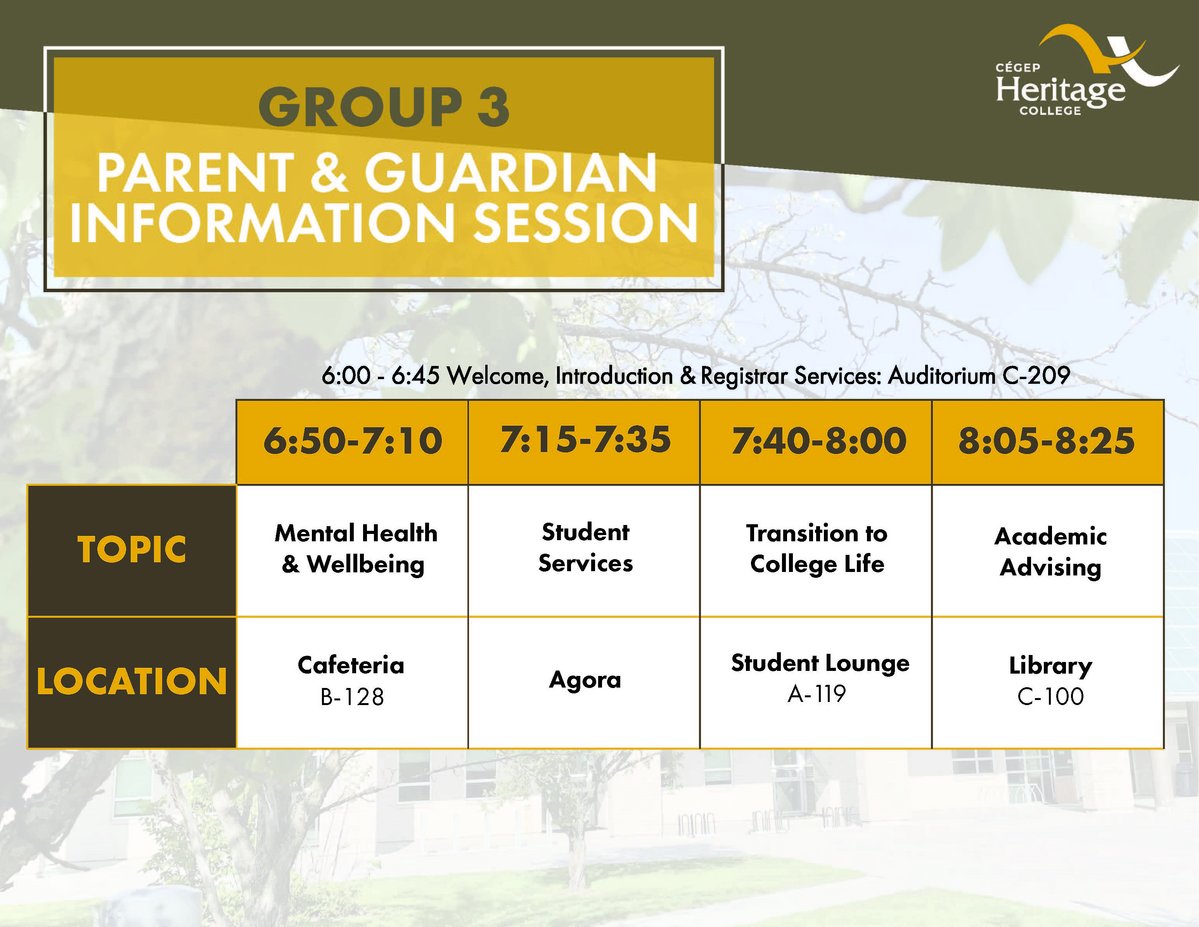 GROUP 3
PARENT & GUARDIAN INFORMATION SESSION

CÉGEP Heritage COLLEGE

6:00 - 6:45 Welcome, Introduction & Registrar Services: Auditorium C-209

| | 6:50-7:10 | 7:15-7:35 | 7:40-8:00 | 8:05-8:25 |
|---|---|---|---|---|
| TOPIC | Mental Health & Wellbeing | Student Services | Transition to College Life | Academic Advising |
| LOCATION | Cafeteria B-128 | Agora | Student Lounge A-119 | Library C-100 |